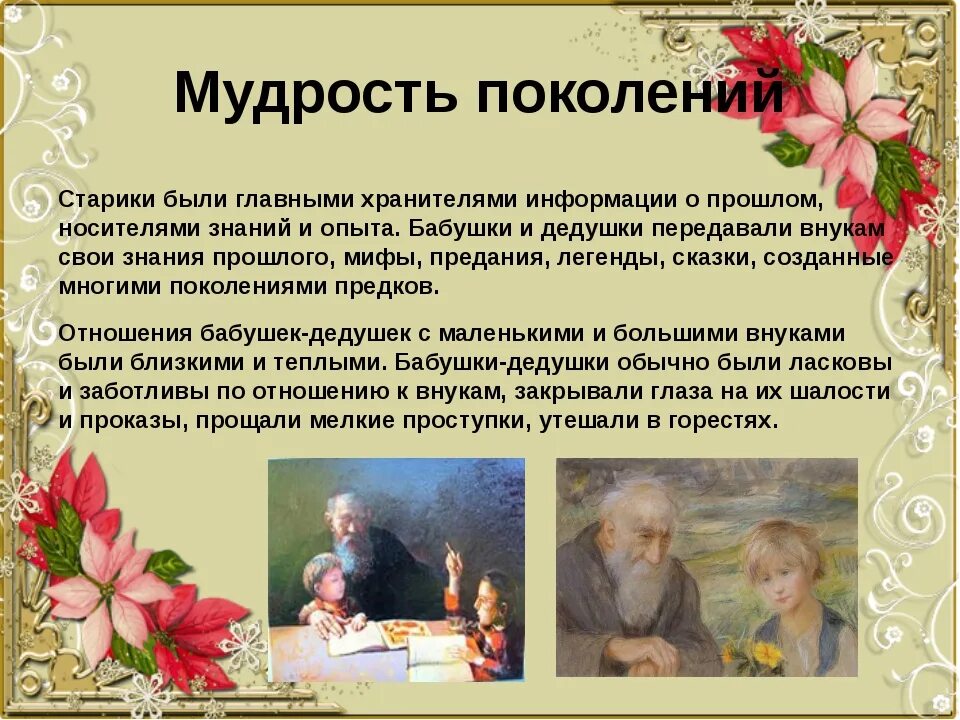 Мудрость поколений

Старики были главными хранителями информации о прошлом, носителями знаний и опыта. Бабушки и дедушки передавали внукам свои знания прошлого, мифы, предания, легенды, сказки, созданные многими поколениями предков.

Отношения бабушек-дедушек с маленькими и большими внуками были близкими и теплыми. Бабушки-дедушки обычно были ласковы и заботливы по отношению к внукам, закрывали глаза на их шалости и проказы, прощали мелкие проступки, утешали в горестях.